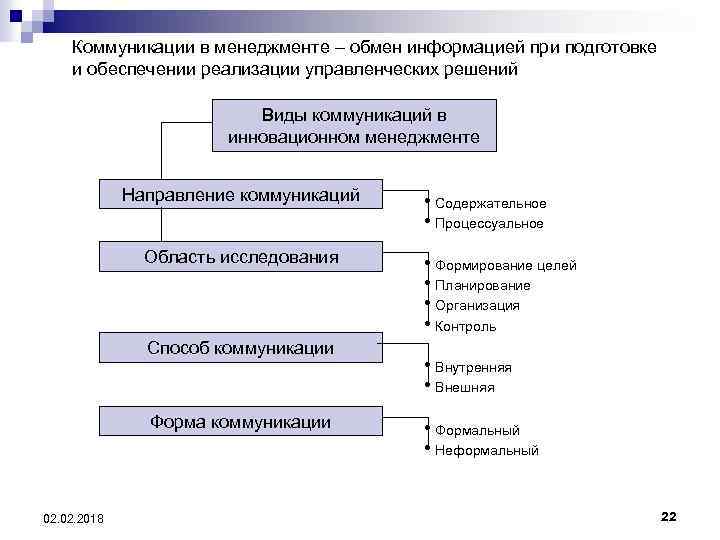 Коммуникации в менеджменте – обмен информацией при подготовке и обеспечении реализации управленческих решений

Виды коммуникаций в инновационном менеджменте

Направление коммуникаций

Содержательное
Процессуальное

Область исследования

Формирование целей
Планирование
Организация
Контроль

Способ коммуникации

Внутренняя
Внешняя

Форма коммуникации

Формальный
Неформальный

02.02.2018

22